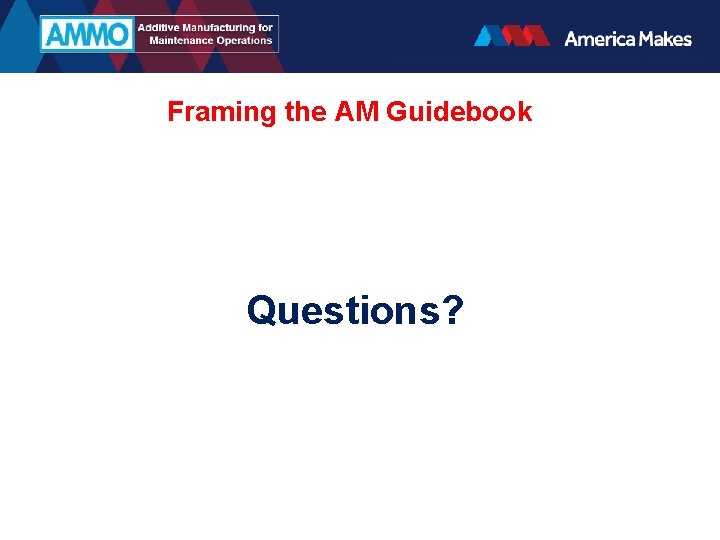 AMMO Additive Manufacturing for Maintenance Operations

America Makes

Framing the AM Guidebook

Questions?